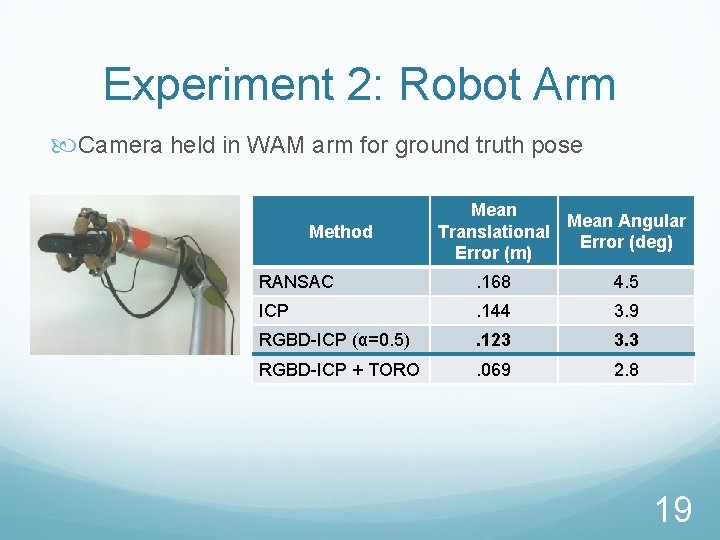 Experiment 2: Robot Arm

Camera held in WAM arm for ground truth pose

| Method | Mean Translational Error (m) | Mean Angular Error (deg) |
|---|---|---|
| RANSAC | .168 | 4.5 |
| ICP | .144 | 3.9 |
| RGBD-ICP (α=0.5) | **.123** | **3.3** |
| RGBD-ICP + TORO | .069 | 2.8 |

19